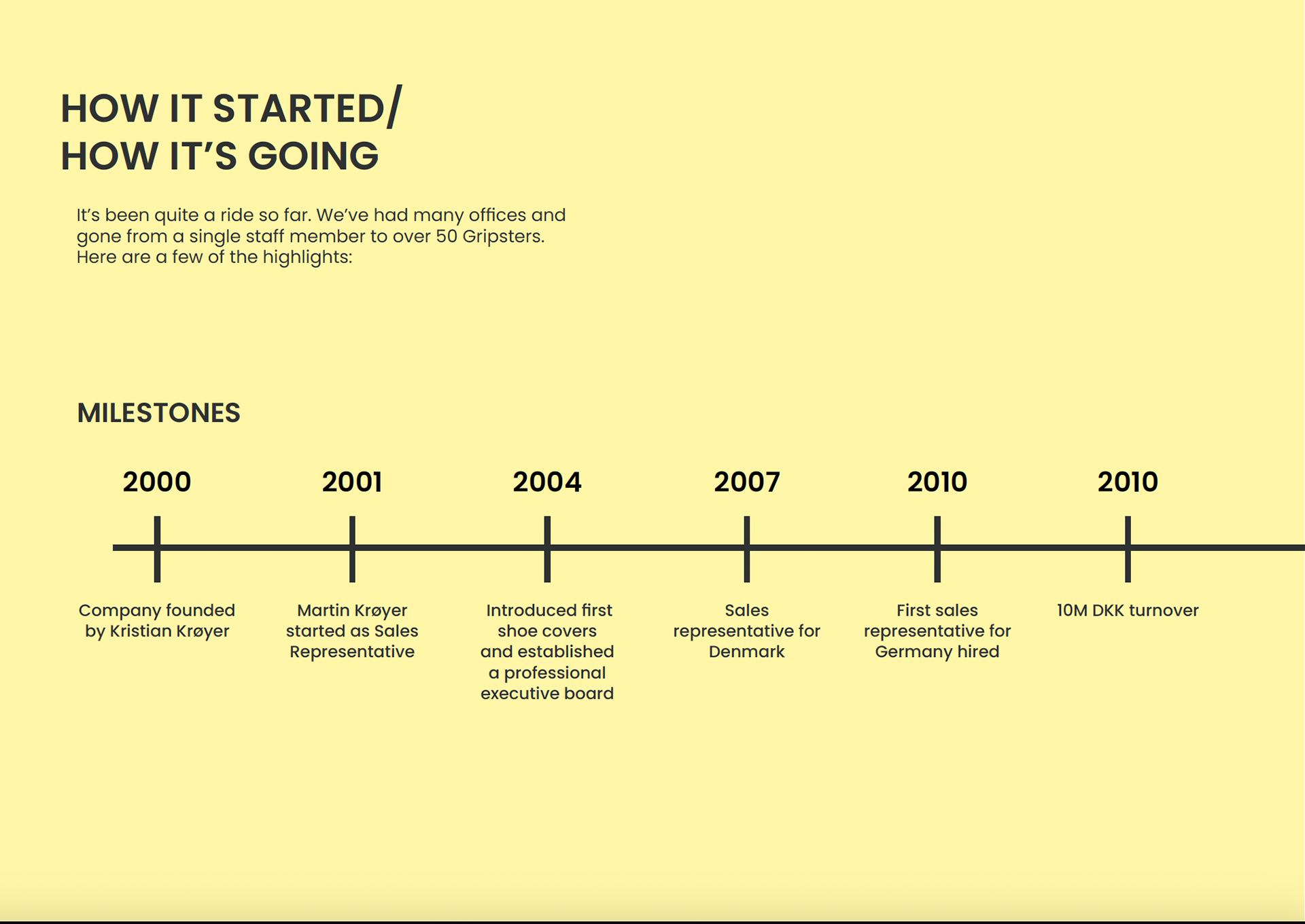 HOW IT STARTED/
HOW IT'S GOING

It's been quite a ride so far. We've had many offices and gone from a single staff member to over 50 Gripsters. Here are a few of the highlights:

MILESTONES

2000
Company founded by Kristian Krøyer

2001
Martin Krøyer started as Sales Representative

2004
Introduced first shoe covers and established a professional executive board

2007
Sales representative for Denmark

2010
First sales representative for Germany hired

2010
10M DKK turnover